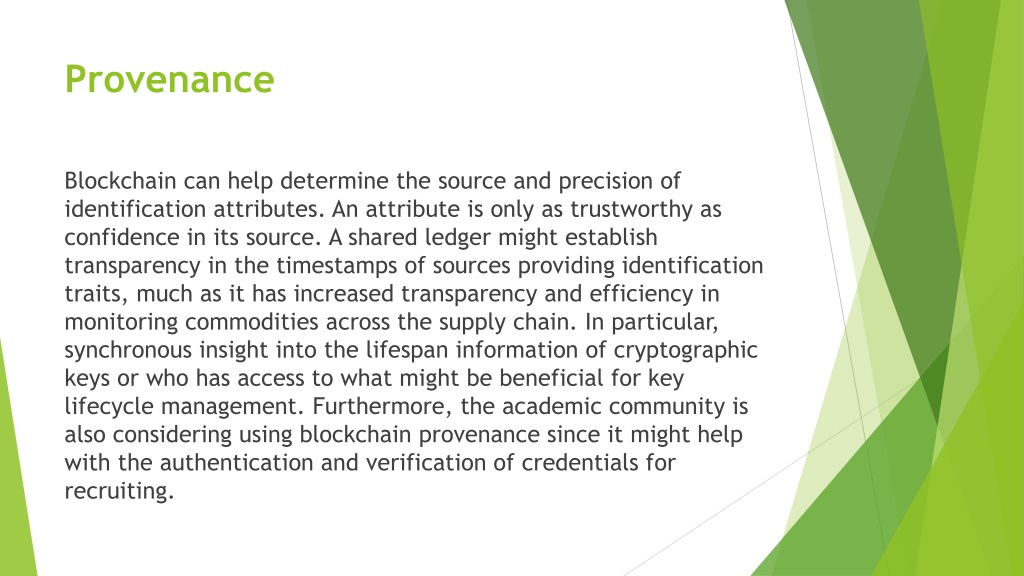 Provenance

Blockchain can help determine the source and precision of identification attributes. An attribute is only as trustworthy as confidence in its source. A shared ledger might establish transparency in the timestamps of sources providing identification traits, much as it has increased transparency and efficiency in monitoring commodities across the supply chain. In particular, synchronous insight into the lifespan information of cryptographic keys or who has access to what might be beneficial for key lifecycle management. Furthermore, the academic community is also considering using blockchain provenance since it might help with the authentication and verification of credentials for recruiting.